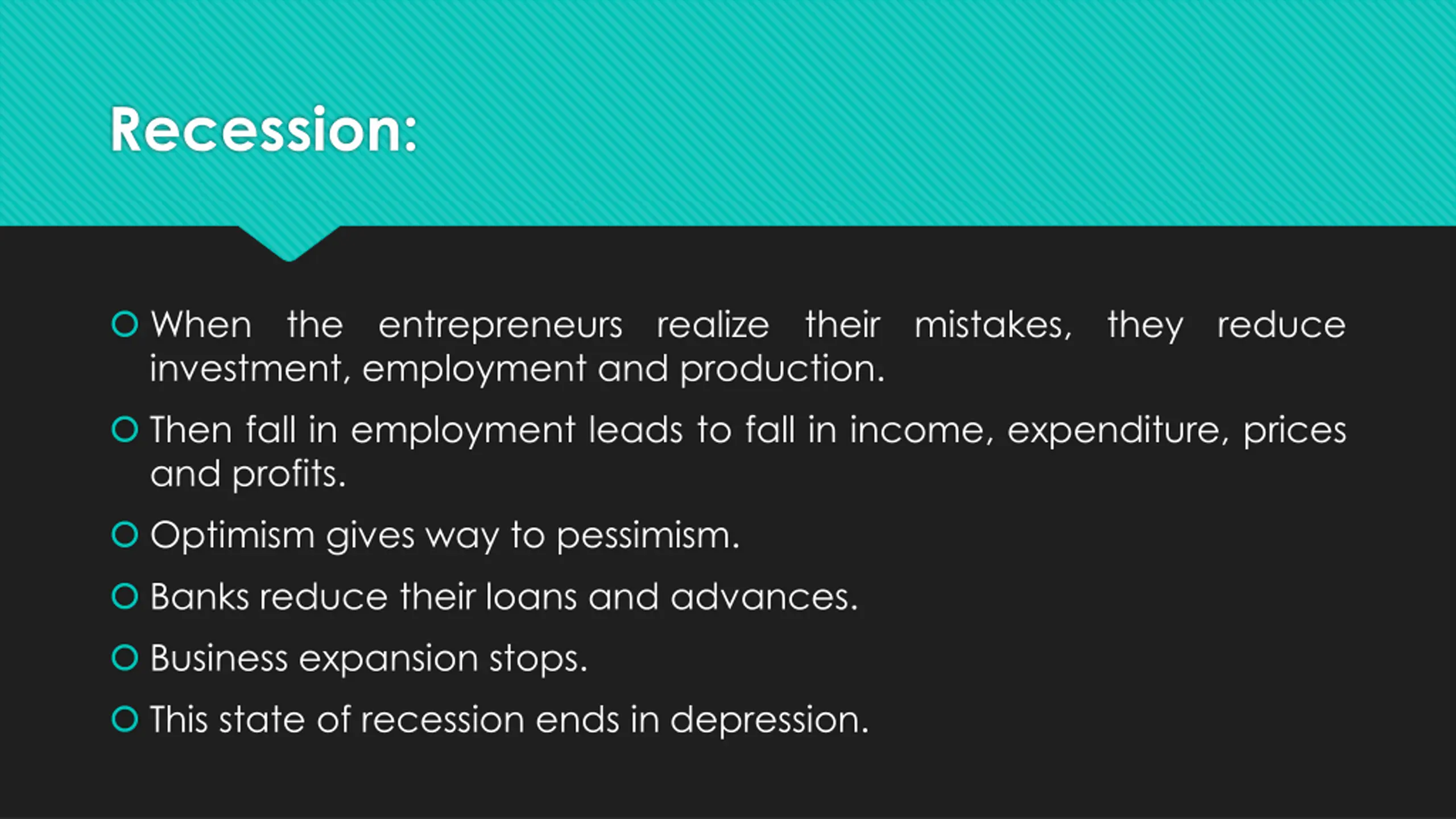 Recession:

When the entrepreneurs realize their mistakes, they reduce investment, employment and production.

Then fall in employment leads to fall in income, expenditure, prices and profits.

Optimism gives way to pessimism.

Banks reduce their loans and advances.

Business expansion stops.

This state of recession ends in depression.